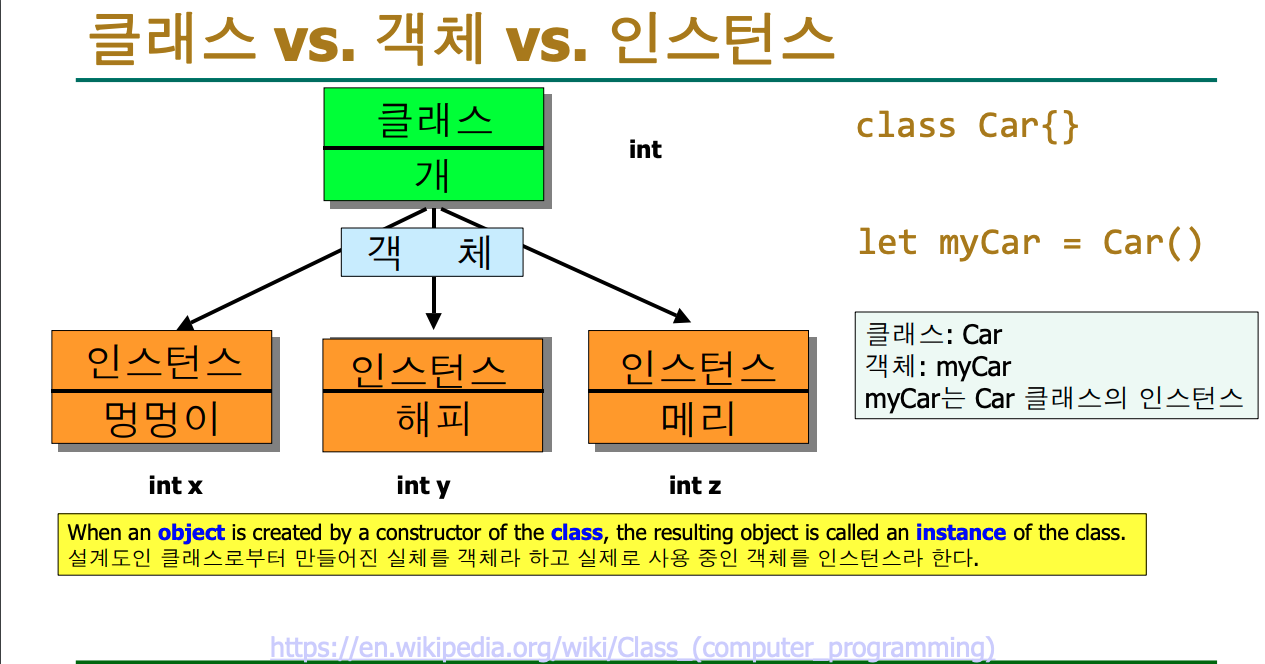 클래스 vs. 객체 vs. 인스턴스

클래스
개

int

객 체

인스턴스
멍멍이

인스턴스
해피

인스턴스
메리

int x

int y

int z

class Car{}

let myCar = Car()

클래스: Car
객체: myCar
myCar는 Car 클래스의 인스턴스

When an object is created by a constructor of the class, the resulting object is called an instance of the class.
설계도인 클래스로부터 만들어진 실체를 객체라 하고 실제로 사용 중인 객체를 인스턴스라 한다.

https://en.wikipedia.org/wiki/Class_(computer_programming)